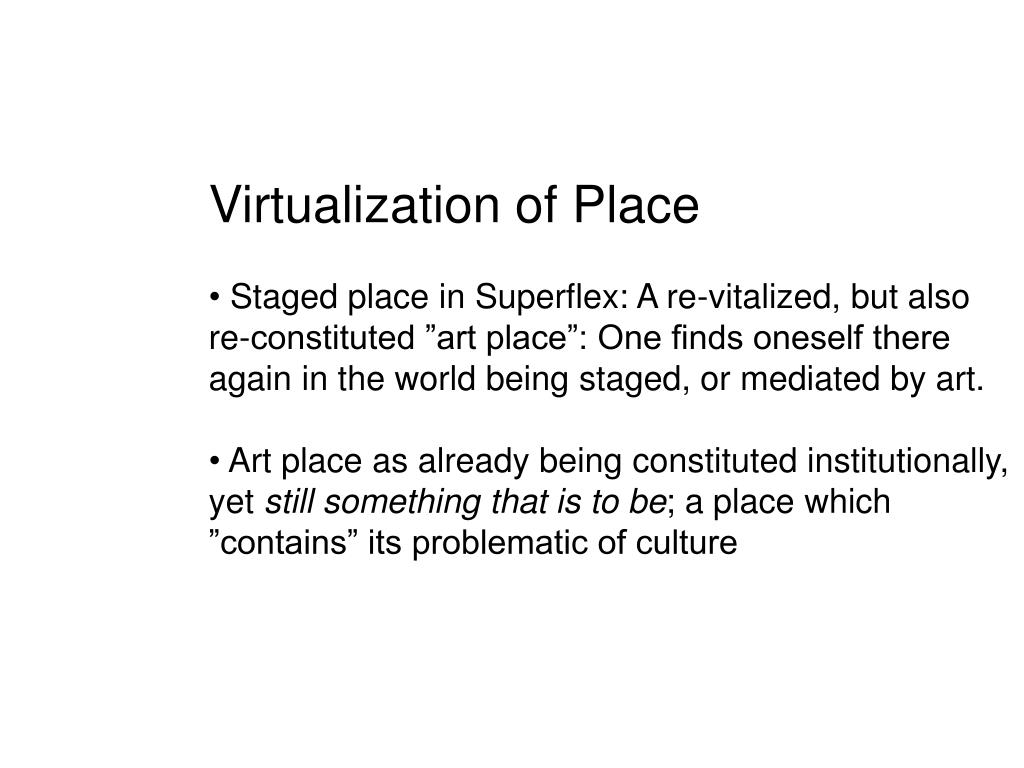 Virtualization of Place

• Staged place in Superflex: A re-vitalized, but also re-constituted ”art place”: One finds oneself there again in the world being staged, or mediated by art.

• Art place as already being constituted institutionally, yet still something that is to be; a place which ”contains” its problematic of culture